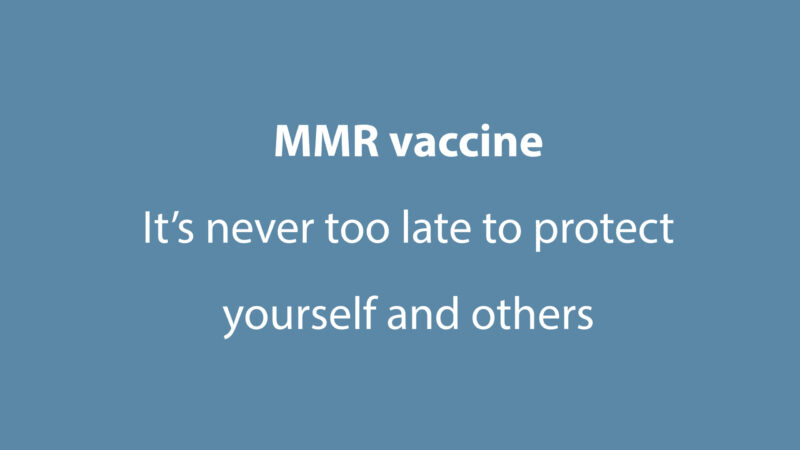 MMR vaccine

It’s never too late to protect yourself and others